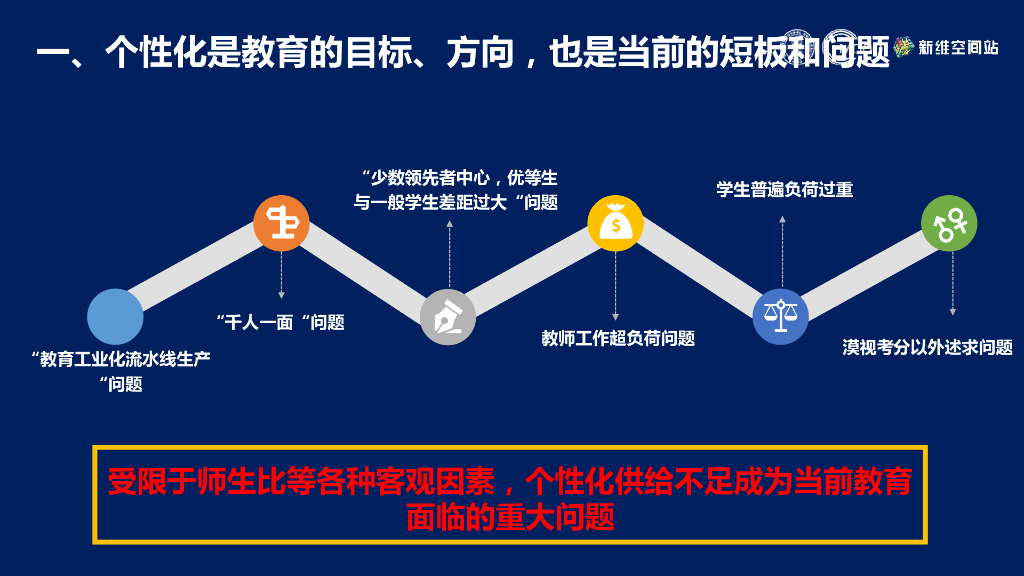 一、个性化是教育的目标、方向，也是当前的短板和问题

新维空间站

“教育工业化流水线生产“问题

“千人一面“问题

“少数领先者中心，优等生与一般学生差距过大“问题

教师工作超负荷问题

学生普遍负荷过重

漠视考分以外述求问题

受限于师生比等各种客观因素，个性化供给不足成为当前教育面临的重大问题